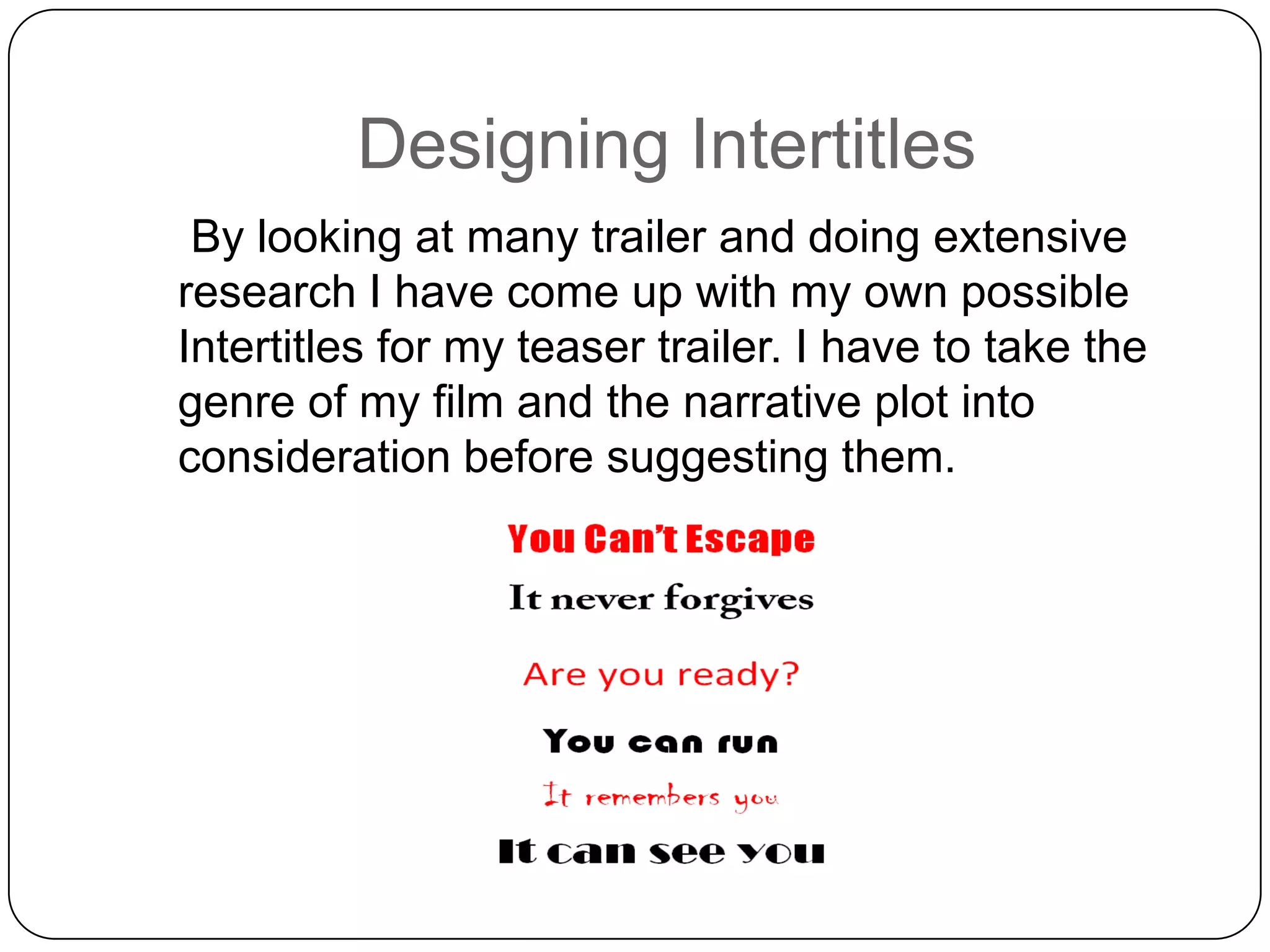 Designing Intertitles

By looking at many trailer and doing extensive research I have come up with my own possible Intertitles for my teaser trailer. I have to take the genre of my film and the narrative plot into consideration before suggesting them.

You Can't Escape

It never forgives

Are you ready?

You can run

It remembers you

It can see you